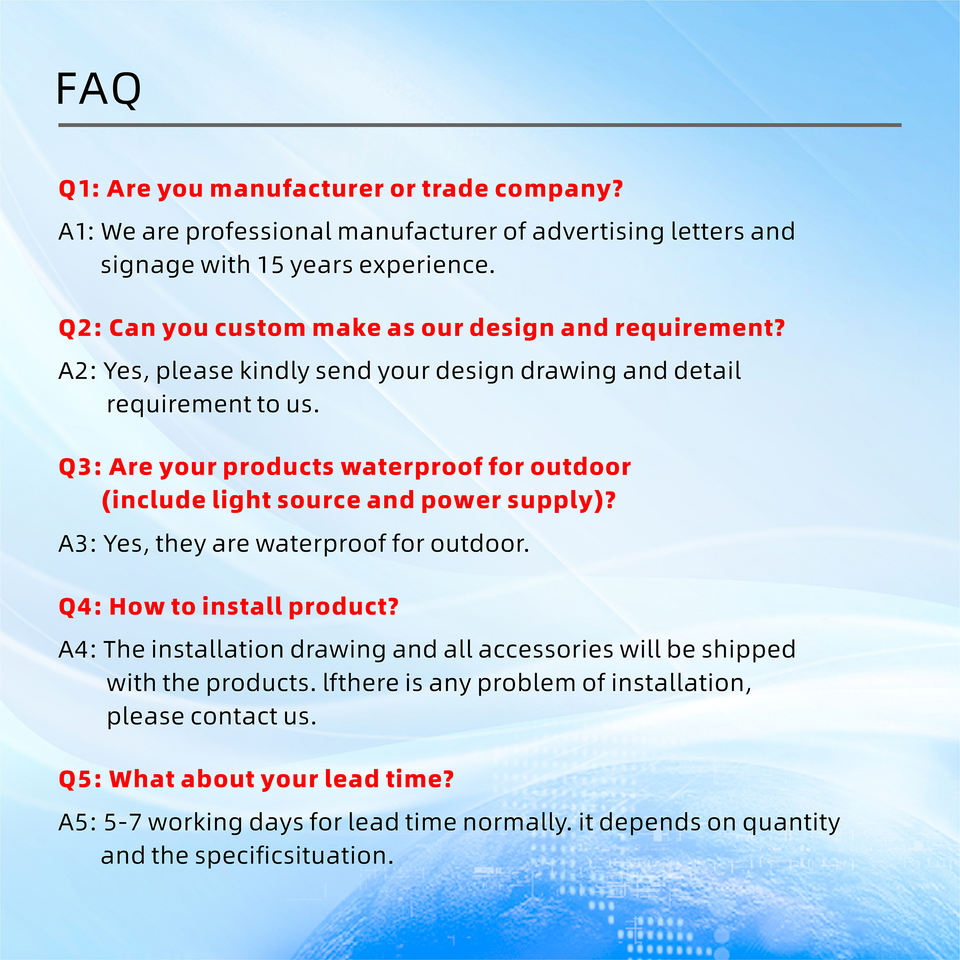 FAQ

Q1: Are you manufacturer or trade company?

A1: We are professional manufacturer of advertising letters and signage with 15 years experience.

Q2: Can you custom make as our design and requirement?

A2: Yes, please kindly send your design drawing and detail requirement to us.

Q3: Are your products waterproof for outdoor (include light source and power supply)?

A3: Yes, they are waterproof for outdoor.

Q4: How to install product?

A4: The installation drawing and all accessories will be shipped with the products. lfthere is any problem of installation, please contact us.

Q5: What about your lead time?

A5: 5-7 working days for lead time normally. it depends on quantity and the specificsituation.